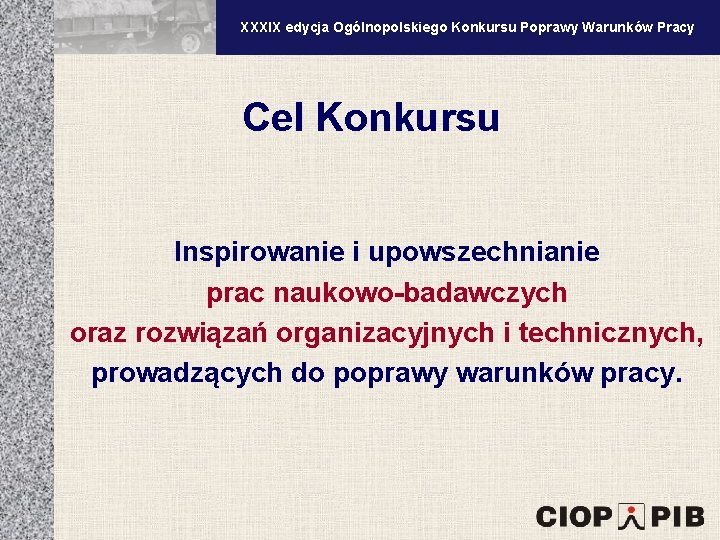 XXXIX edycja Ogólnopolskiego Konkursu Poprawy Warunków Pracy

Cel Konkursu

Inspirowanie i upowszechnianie prac naukowo-badawczych oraz rozwiązań organizacyjnych i technicznych, prowadzących do poprawy warunków pracy.

CIOP PIB